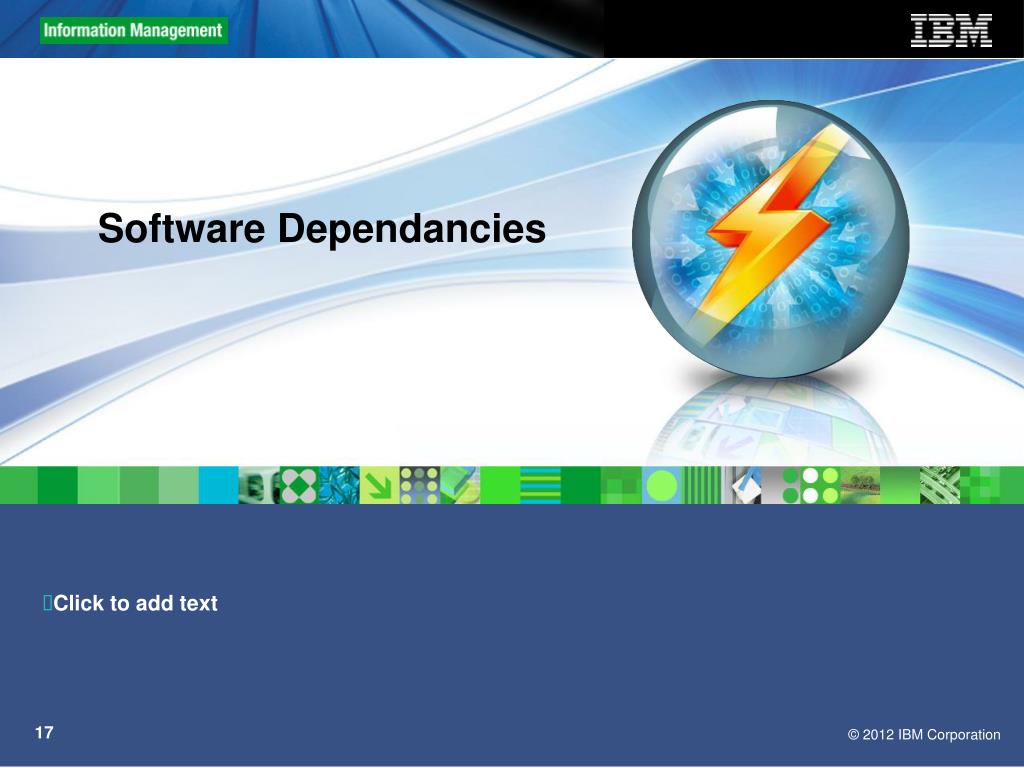 Information Management

IBM

Software Dependancies

Click to add text

17

© 2012 IBM Corporation